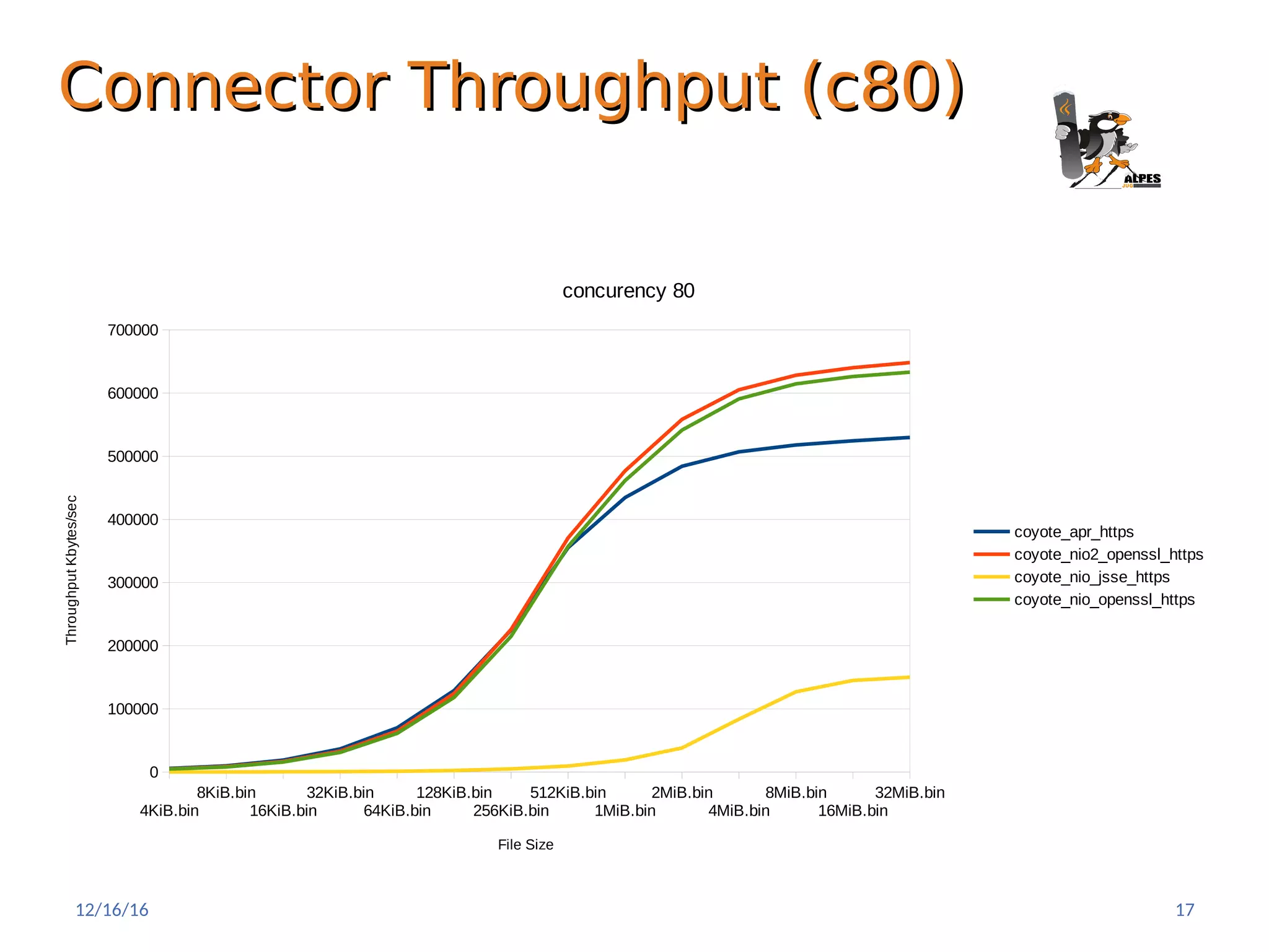 Connector Throughput (c80)

ALPES JUG

concurency 80

Throughput Kbytes/sec

700000
600000
500000
400000
300000
200000
100000
0

8KiB.bin 32KiB.bin 128KiB.bin 512KiB.bin 2MiB.bin 8MiB.bin 32MiB.bin
4KiB.bin 16KiB.bin 64KiB.bin 256KiB.bin 1MiB.bin 4MiB.bin 16MiB.bin

File Size

coyote_apr_https
coyote_nio2_openssl_https
coyote_nio_jsse_https
coyote_nio_openssl_https

12/16/16

17